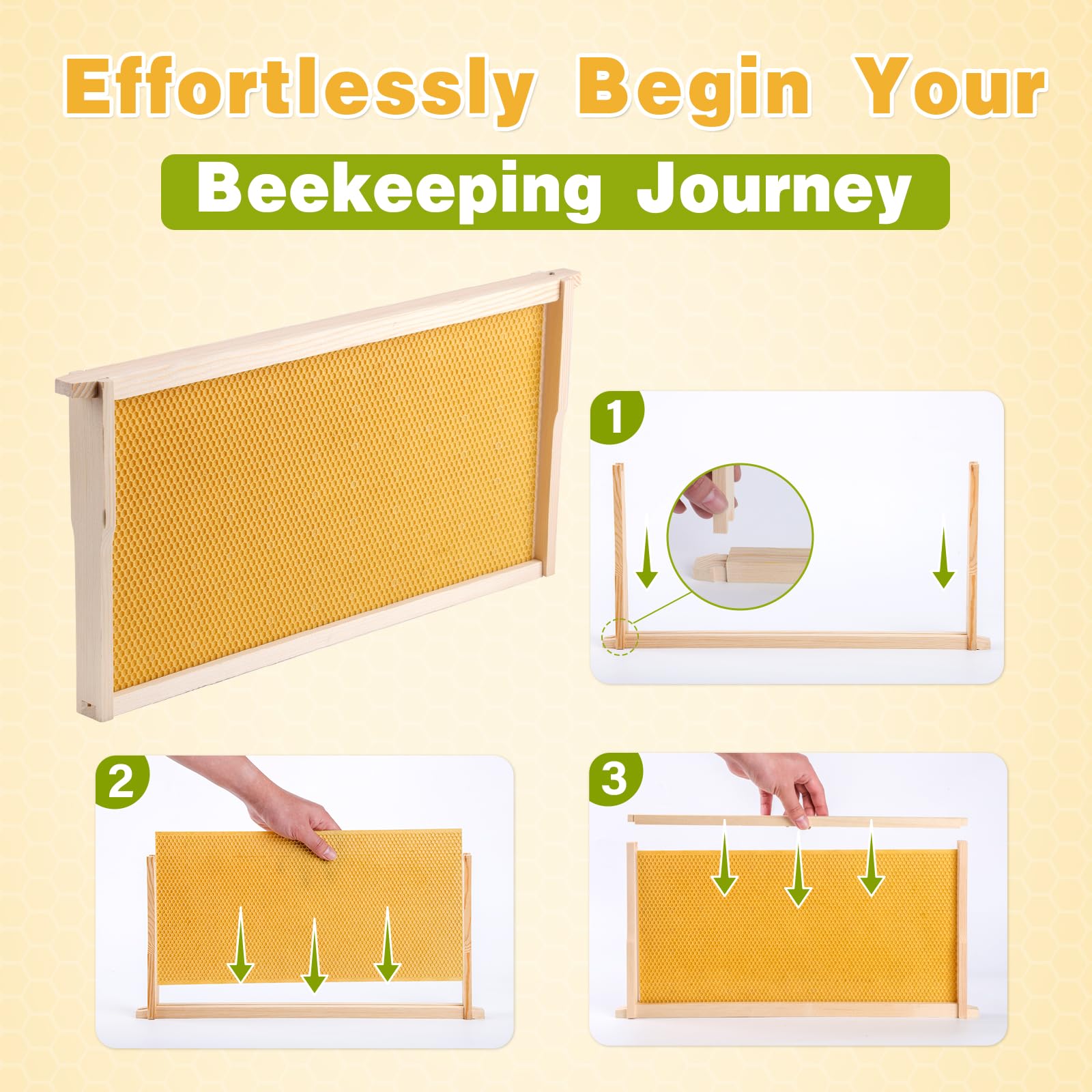 Effortlessly Begin Your

Beekeeping Journey

1

2

3